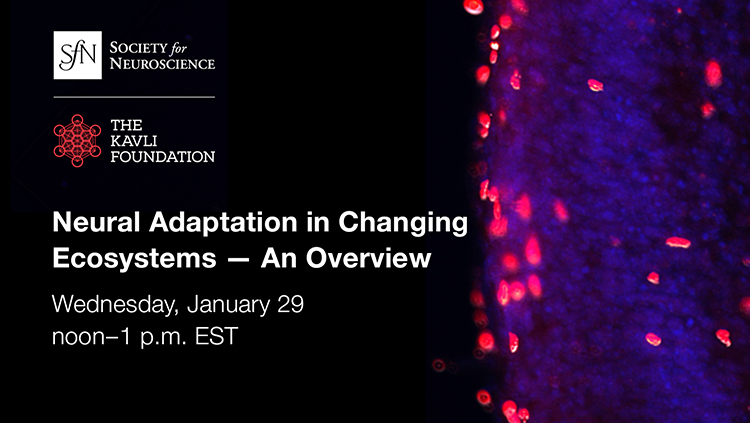 SfN SOCIETY for NEUROSCIENCE

THE KAVLI FOUNDATION

Neural Adaptation in Changing Ecosystems — An Overview

Wednesday, January 29
noon–1 p.m. EST